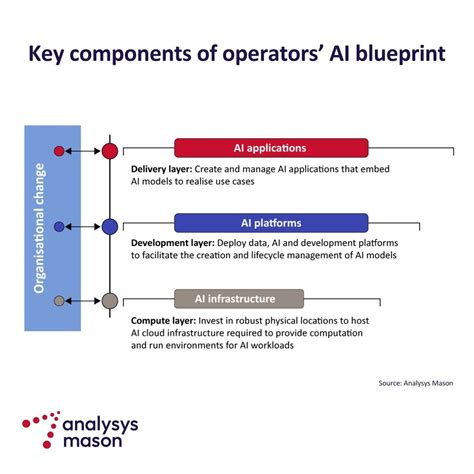 Key components of operators' AI blueprint

Organisational change

AI applications

Delivery layer: Create and manage AI applications that embed AI models to realise use cases

AI platforms

Development layer: Deploy data, AI and development platforms to facilitate the creation and lifecycle management of AI models

AI infrastructure

Compute layer: Invest in robust physical locations to host AI cloud infrastructure required to provide computation and run environments for AI workloads

Source: Analysys Mason

analysys mason